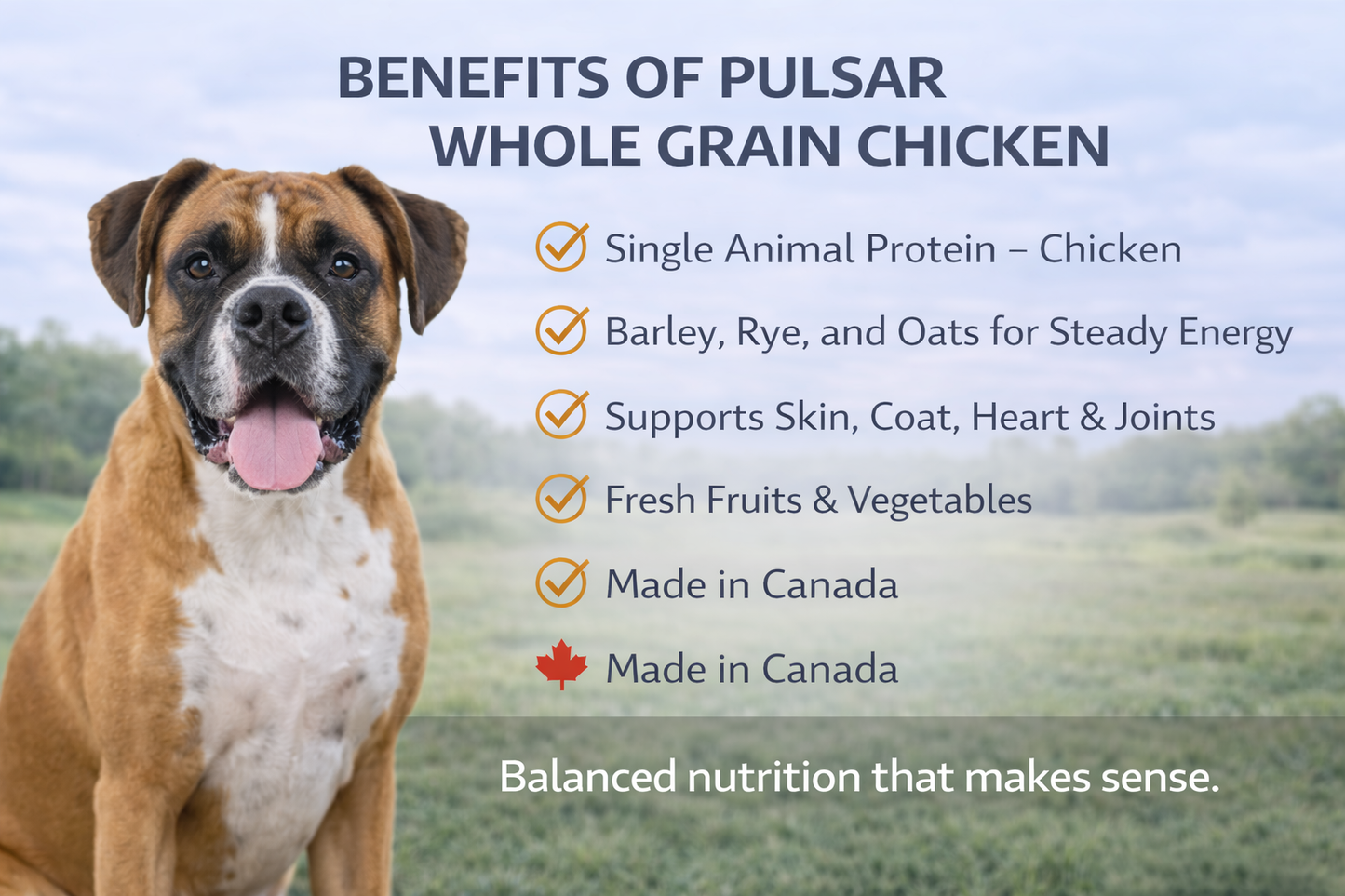 BENEFITS OF PULSAR
WHOLE GRAIN CHICKEN

Single Animal Protein – Chicken

Barley, Rye, and Oats for Steady Energy

Supports Skin, Coat, Heart & Joints

Fresh Fruits & Vegetables

Made in Canada

Made in Canada

Balanced nutrition that makes sense.